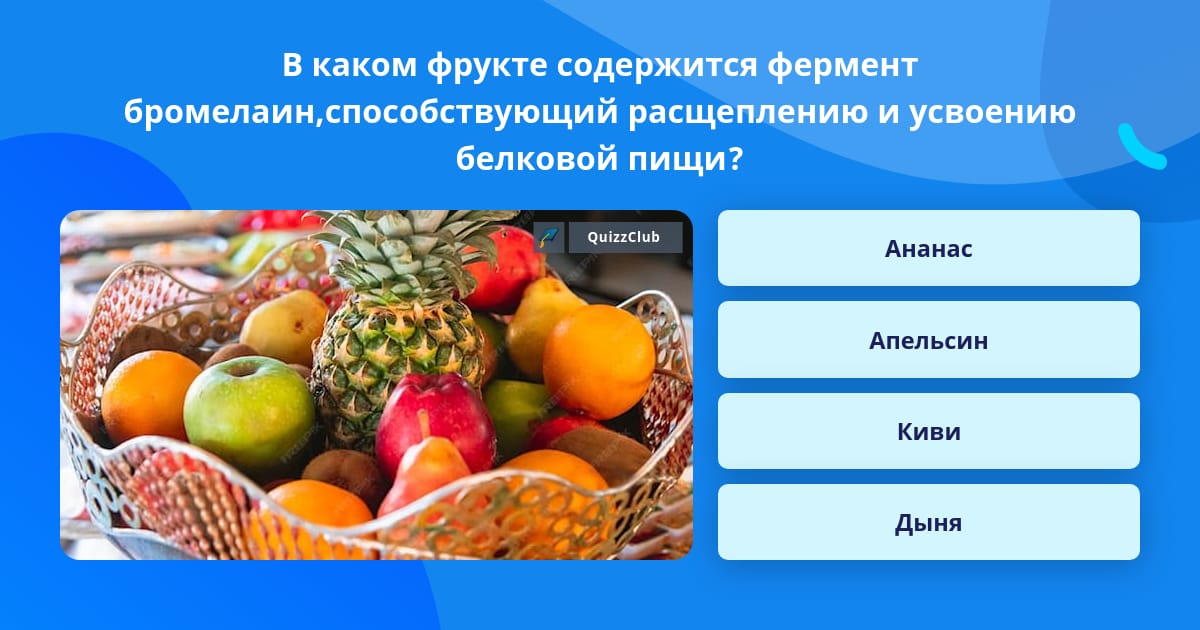 В каком фрукте содержится фермент бромелаин,способствующий расщеплению и усвоению белковой пищи?

QuizzClub

Ананас

Апельсин

Киви

Дыня